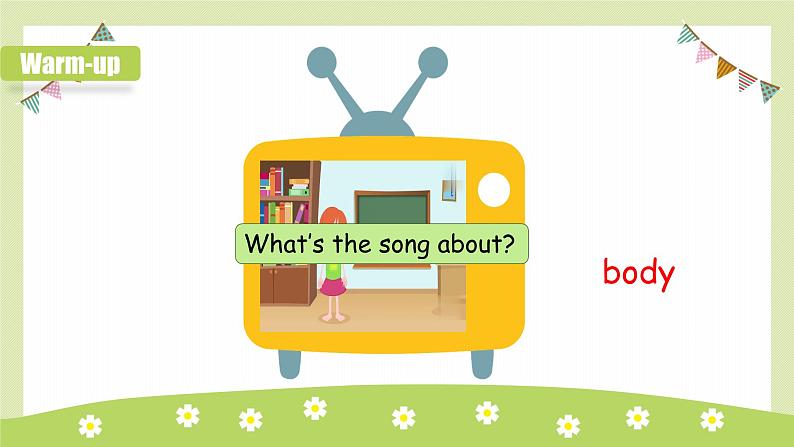 Warm-up

What's the song about?

body